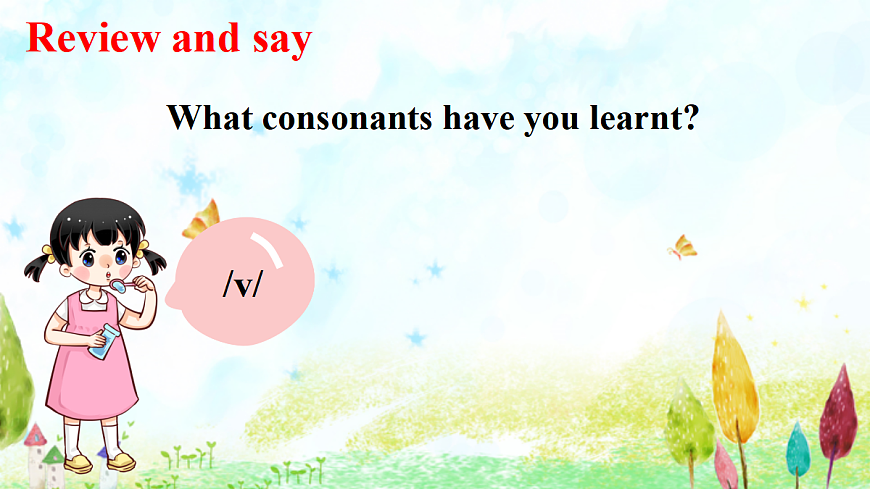 Review and say

What consonants have you learnt?

/v/